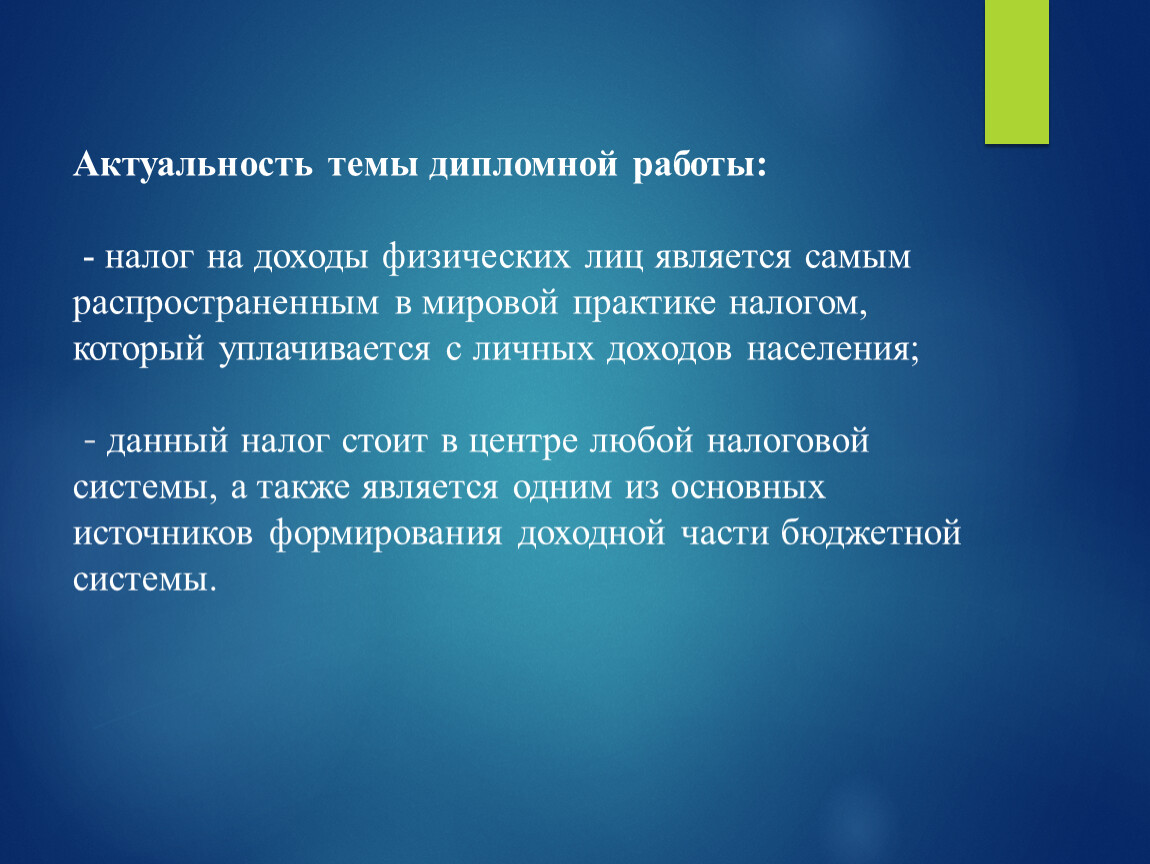 Актуальность темы дипломной работы:

- налог на доходы физических лиц является самым распространенным в мировой практике налогом, который уплачивается с личных доходов населения;

- данный налог стоит в центре любой налоговой системы, а также является одним из основных источников формирования доходной части бюджетной системы.